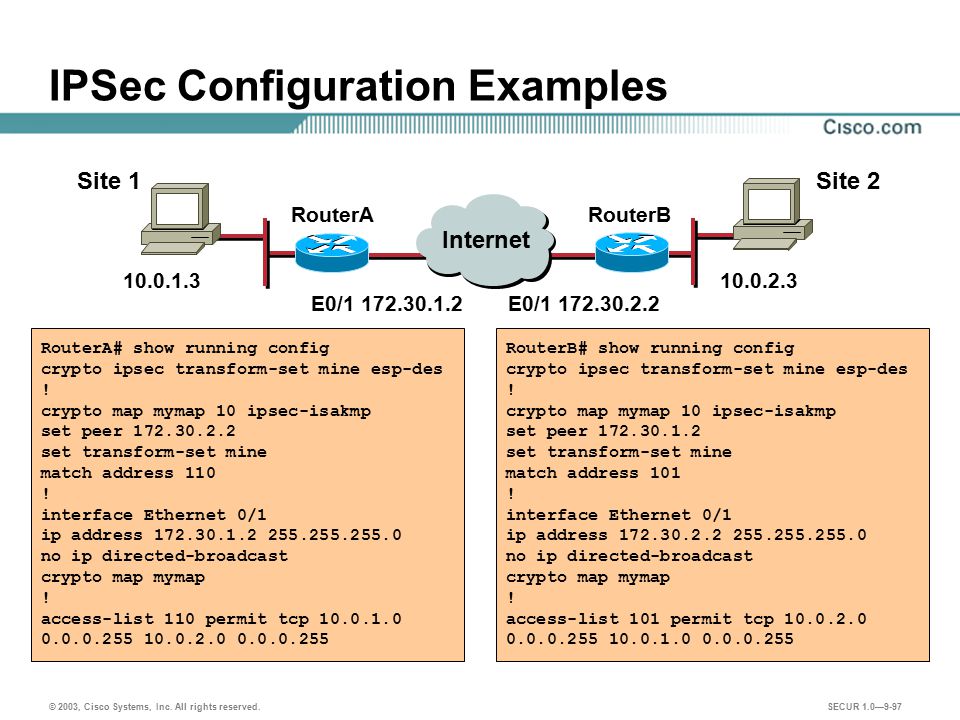 IPSec Configuration Examples

Cisco.com

Site 1

RouterA

Internet

RouterB

Site 2

10.0.1.3

E0/1 172.30.1.2

E0/1 172.30.2.2

10.0.2.3

RouterA# show running config
crypto ipsec transform-set mine esp-des
!
crypto map mymap 10 ipsec-isakmp
set peer 172.30.2.2
set transform-set mine
match address 110
!
interface Ethernet 0/1
ip address 172.30.1.2 255.255.255.0
no ip directed-broadcast
crypto map mymap
!
access-list 110 permit tcp 10.0.1.0 0.0.0.255 10.0.2.0 0.0.0.255

RouterB# show running config
crypto ipsec transform-set mine esp-des
!
crypto map mymap 10 ipsec-isakmp
set peer 172.30.1.2
set transform-set mine
match address 101
!
interface Ethernet 0/1
ip address 172.30.2.2 255.255.255.0
no ip directed-broadcast
crypto map mymap
!
access-list 101 permit tcp 10.0.2.0 0.0.0.255 10.0.1.0 0.0.0.255

© 2003, Cisco Systems, Inc. All rights reserved.

SECUR 1.0—9-97